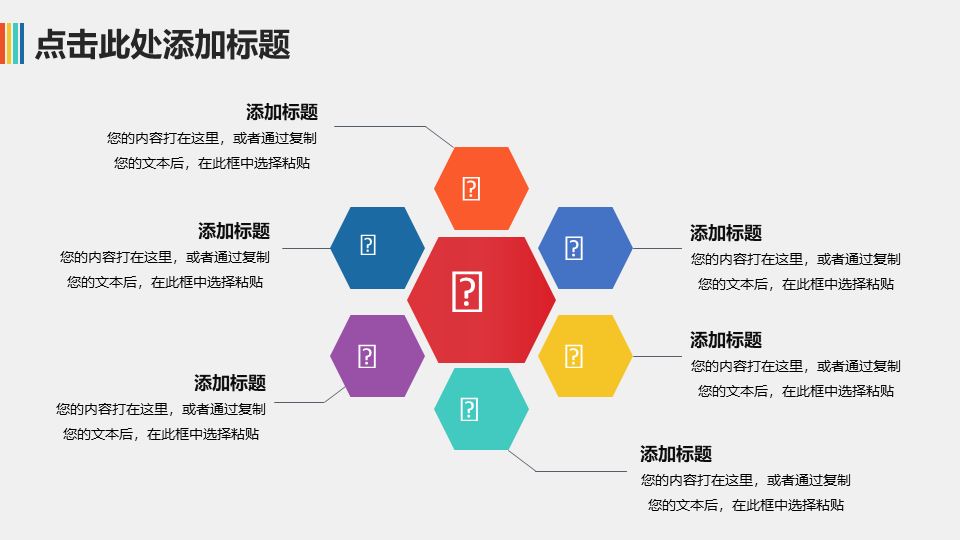 点击此处添加标题

添加标题
您的内容打在这里，或者通过复制您的文本后，在此框中选择粘贴

添加标题
您的内容打在这里，或者通过复制您的文本后，在此框中选择粘贴

添加标题
您的内容打在这里，或者通过复制您的文本后，在此框中选择粘贴

添加标题
您的内容打在这里，或者通过复制您的文本后，在此框中选择粘贴

添加标题
您的内容打在这里，或者通过复制您的文本后，在此框中选择粘贴

添加标题
您的内容打在这里，或者通过复制您的文本后，在此框中选择粘贴